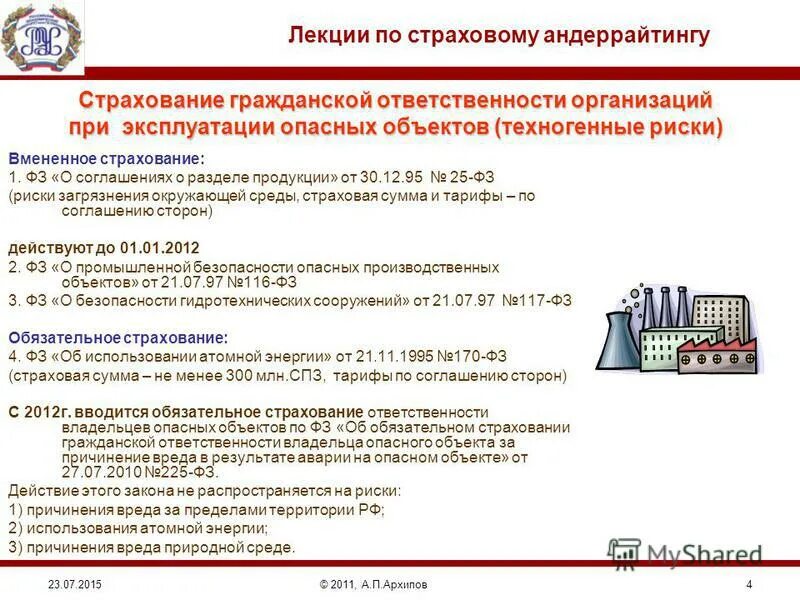 Лекции по страховому андеррайтингу

Страхование гражданской ответственности организаций при эксплуатации опасных объектов (техногенные риски)

Вмененное страхование:

1. ФЗ «О соглашениях о разделе продукции» от 30.12.95 № 25-ФЗ

(риски загрязнения окружающей среды, страховая сумма и тарифы – по соглашению сторон)

действуют до 01.01.2012

2. ФЗ «О промышленной безопасности опасных производственных объектов» от 21.07.97 №116-ФЗ

3. ФЗ «О безопасности гидротехнических сооружений» от 21.07.97 №117-ФЗ

Обязательное страхование:

4. ФЗ «Об использовании атомной энергии» от 21.11.1995 №170-ФЗ

(страховая сумма – не менее 300 млн.СПЗ, тарифы по соглашению сторон)

С 2012г. вводится обязательное страхование ответственности владельцев опасных объектов по ФЗ «Об обязательном страховании гражданской ответственности владельца опасного объекта за причинение вреда в результате аварии на опасном объекте» от 27.07.2010 №225-ФЗ.

Действие этого закона не распространяется на риски:

1) причинения вреда за пределами территории РФ;

2) использования атомной энергии;

3) причинения вреда природной среде.

MyShared

23.07.2015

© 2011, А.П.Архипов

4